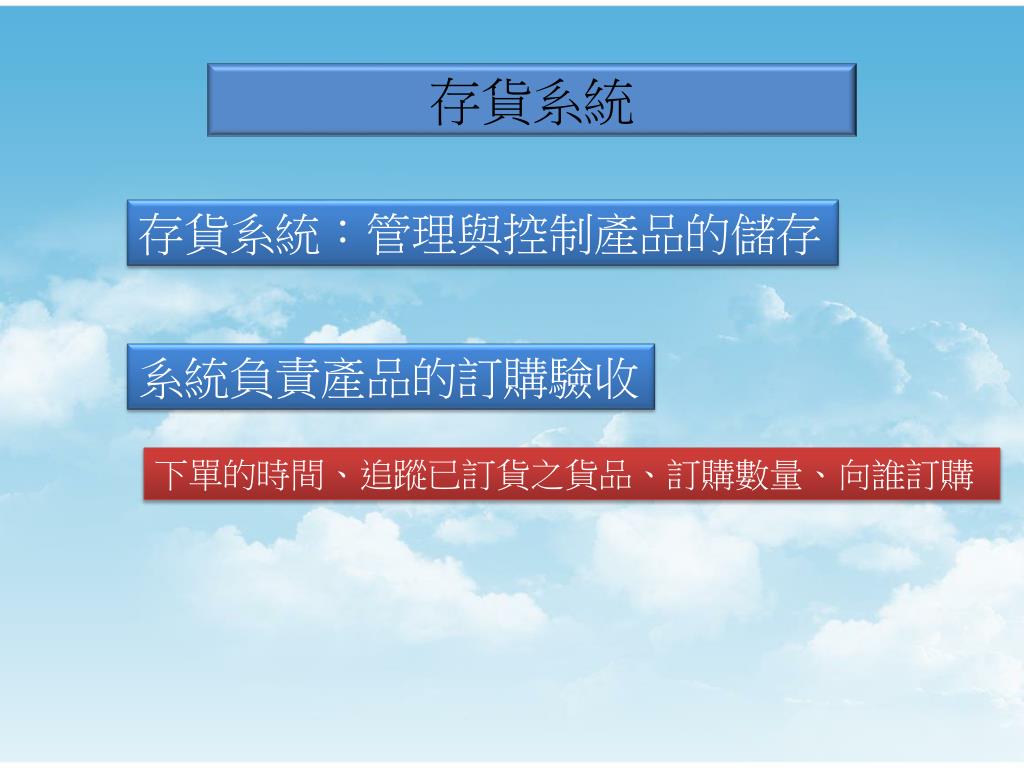 存貨系統

存貨系統：管理與控制產品的儲存

系統負責產品的訂購驗收

下單的時間、追蹤已訂貨之貨品、訂購數量、向誰訂購